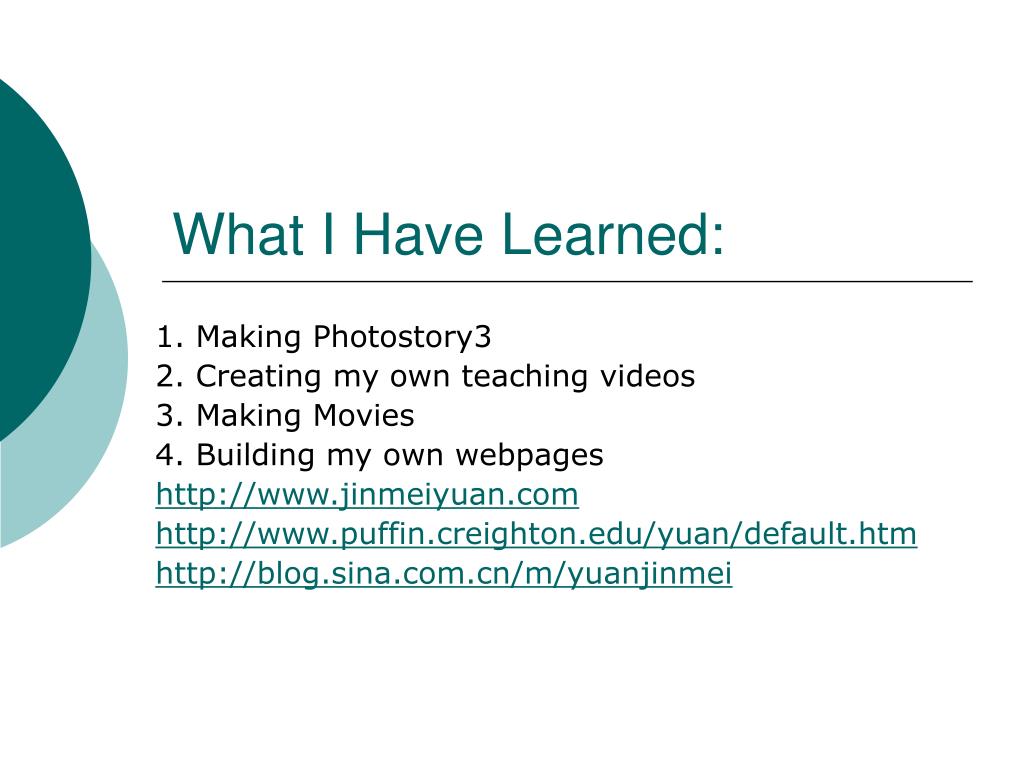 What I Have Learned:

1. Making Photostory3
2. Creating my own teaching videos
3. Making Movies
4. Building my own webpages
http://www.jinmeiyuan.com
http://www.puffin.creighton.edu/yuan/default.htm
http://blog.sina.com.cn/m/yuanjinmei